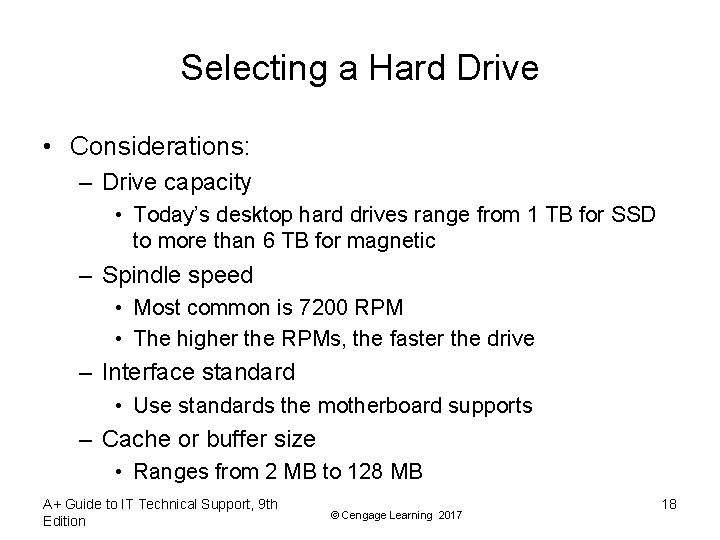 Selecting a Hard Drive

• Considerations:
– Drive capacity
• Today's desktop hard drives range from 1 TB for SSD to more than 6 TB for magnetic
– Spindle speed
• Most common is 7200 RPM
• The higher the RPMs, the faster the drive
– Interface standard
• Use standards the motherboard supports
– Cache or buffer size
• Ranges from 2 MB to 128 MB

A+ Guide to IT Technical Support, 9th Edition

© Cengage Learning 2017

18